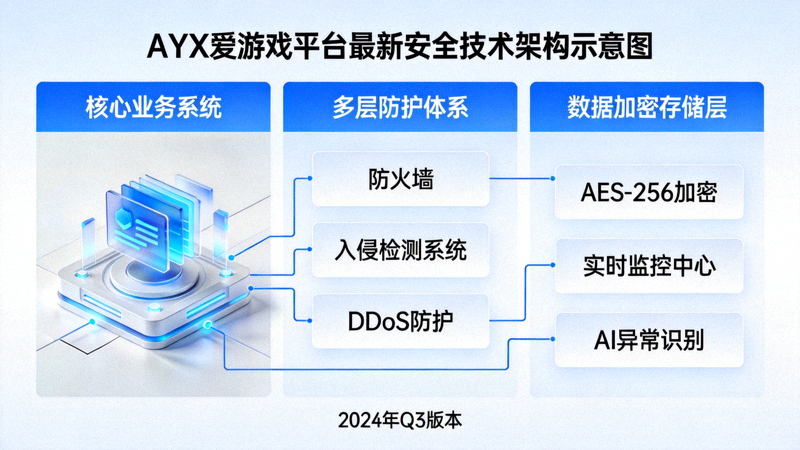 AYX爱游戏平台最新安全技术架构示意图

核心业务系统

多层防护体系

防火墙

入侵检测系统

DDoS防护

数据加密存储层

AES-256加密

实时监控中心

AI异常识别

2024年Q3版本